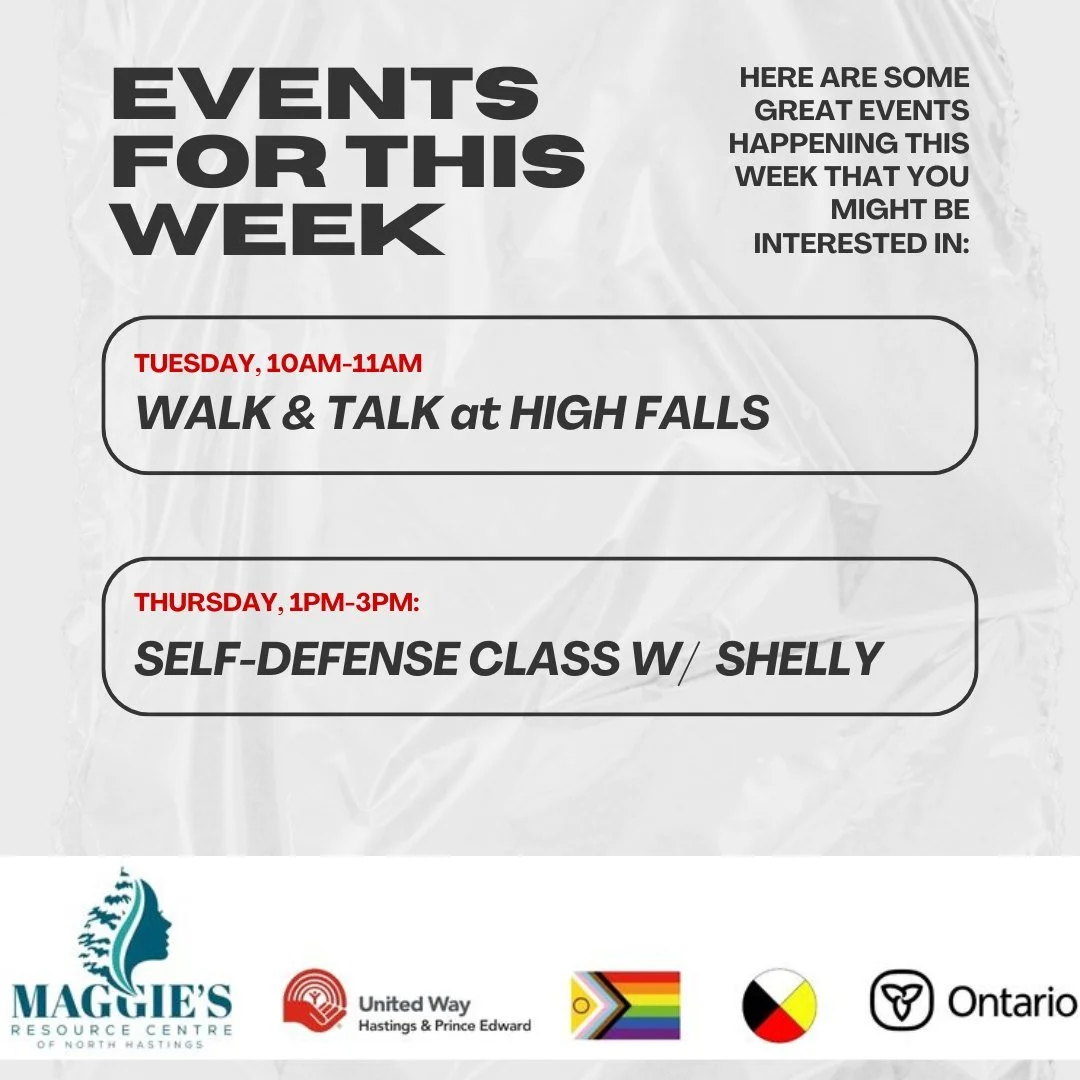 EVENTS FOR THIS WEEK

HERE ARE SOME GREAT EVENTS HAPPENING THIS WEEK THAT YOU MIGHT BE INTERESTED IN:

TUESDAY, 10AM-11AM
WALK & TALK at HIGH FALLS

THURSDAY, 1PM-3PM:
SELF-DEFENSE CLASS W/ SHELLY

MAGGIE'S RESOURCE CENTRE OF NORTH HASTINGS

United Way Hastings & Prince Edward

Ontario